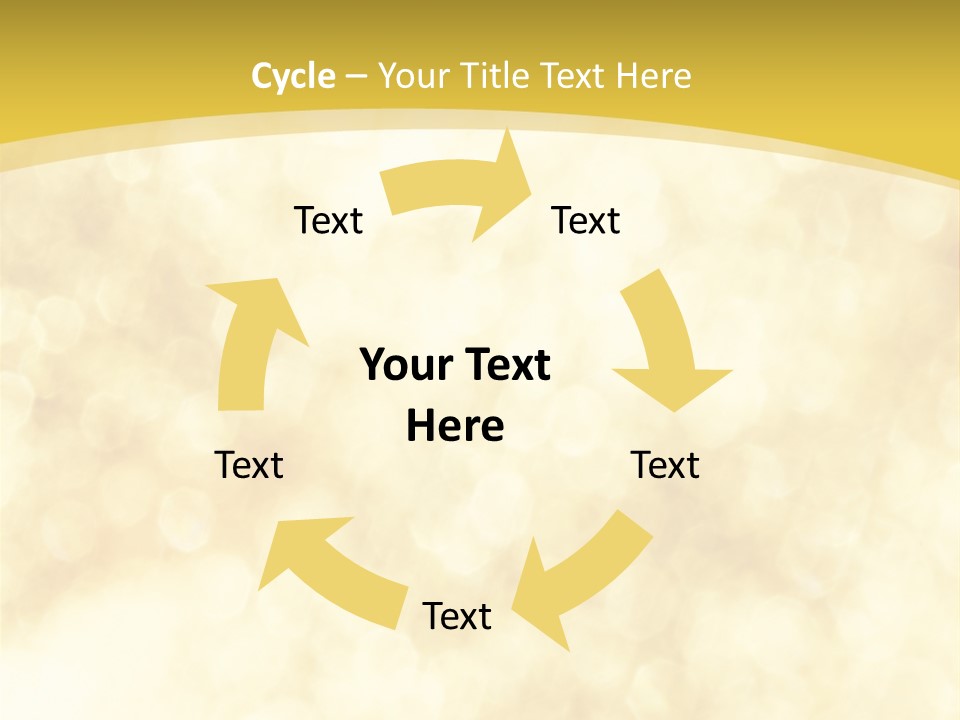 Cycle – Your Title Text Here

Text

Text

Your Text Here

Text

Text

Text